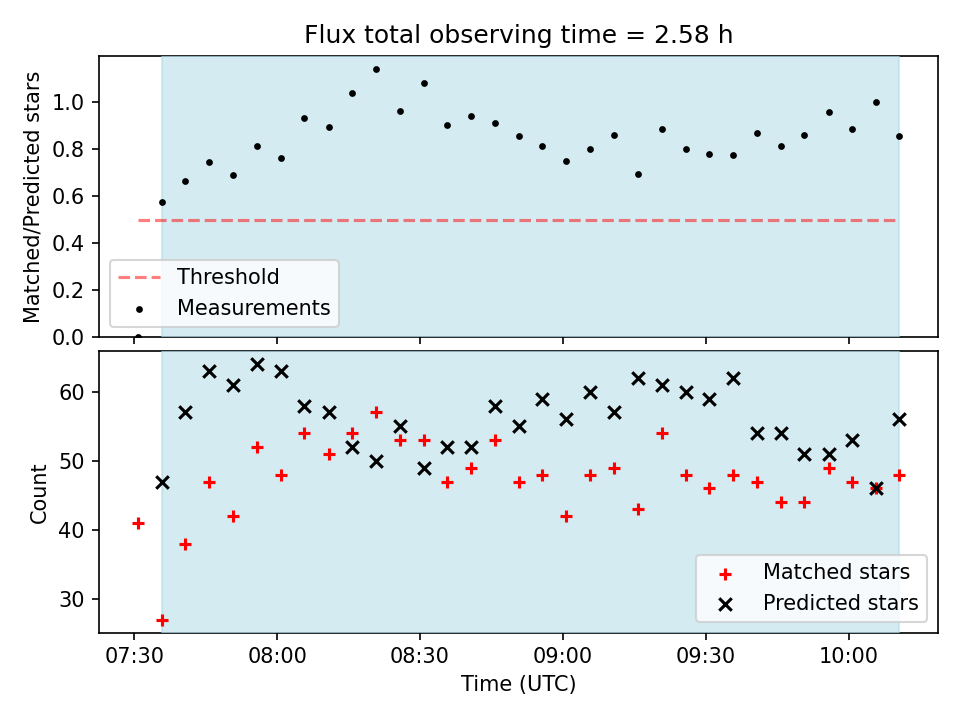 Flux total observing time = 2.58 h

Matched/Predicted stars

1.0
0.8
0.6
0.4
0.2
0.0

Threshold
Measurements

Count

60
50
40
30

Matched stars
Predicted stars

07:30
08:00
08:30
09:00
09:30
10:00

Time (UTC)